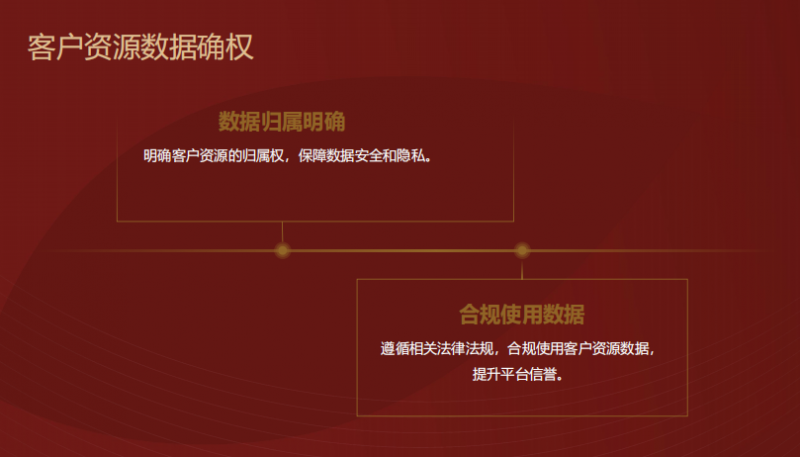 客户资源数据确权

数据归属明确

明确客户资源的归属权，保障数据安全和隐私。

合规使用数据

遵循相关法律法规，合规使用客户资源数据，提升平台信誉。